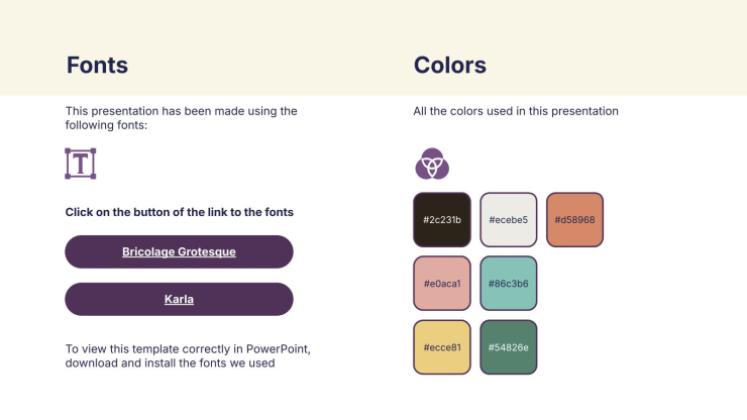 Fonts

This presentation has been made using the following fonts:

T

Click on the button of the link to the fonts

Bricolage Grotesque

Karla

To view this template correctly in PowerPoint, download and install the fonts we used

Colors

All the colors used in this presentation

#2c231b

#ecebe5

#d58968

#e0aca1

#86c3b6

#ecce81

#54826e